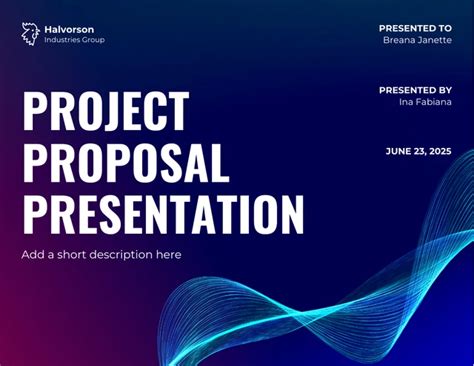 Halvorson
Industries Group

PRESENTED TO
Breana Janette

PRESENTED BY
Ina Fabiana

JUNE 23, 2025

PROJECT PROPOSAL PRESENTATION

Add a short description here